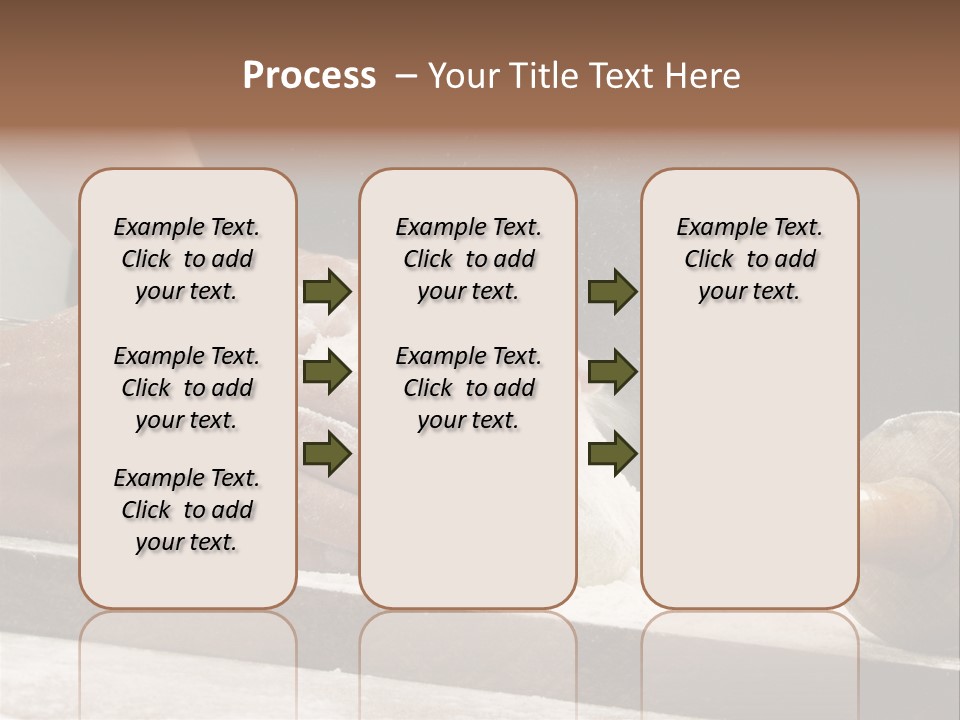 Process – Your Title Text Here

Example Text. Click to add your text.

Example Text. Click to add your text.

Example Text. Click to add your text.

Example Text. Click to add your text.

Example Text. Click to add your text.

Example Text. Click to add your text.